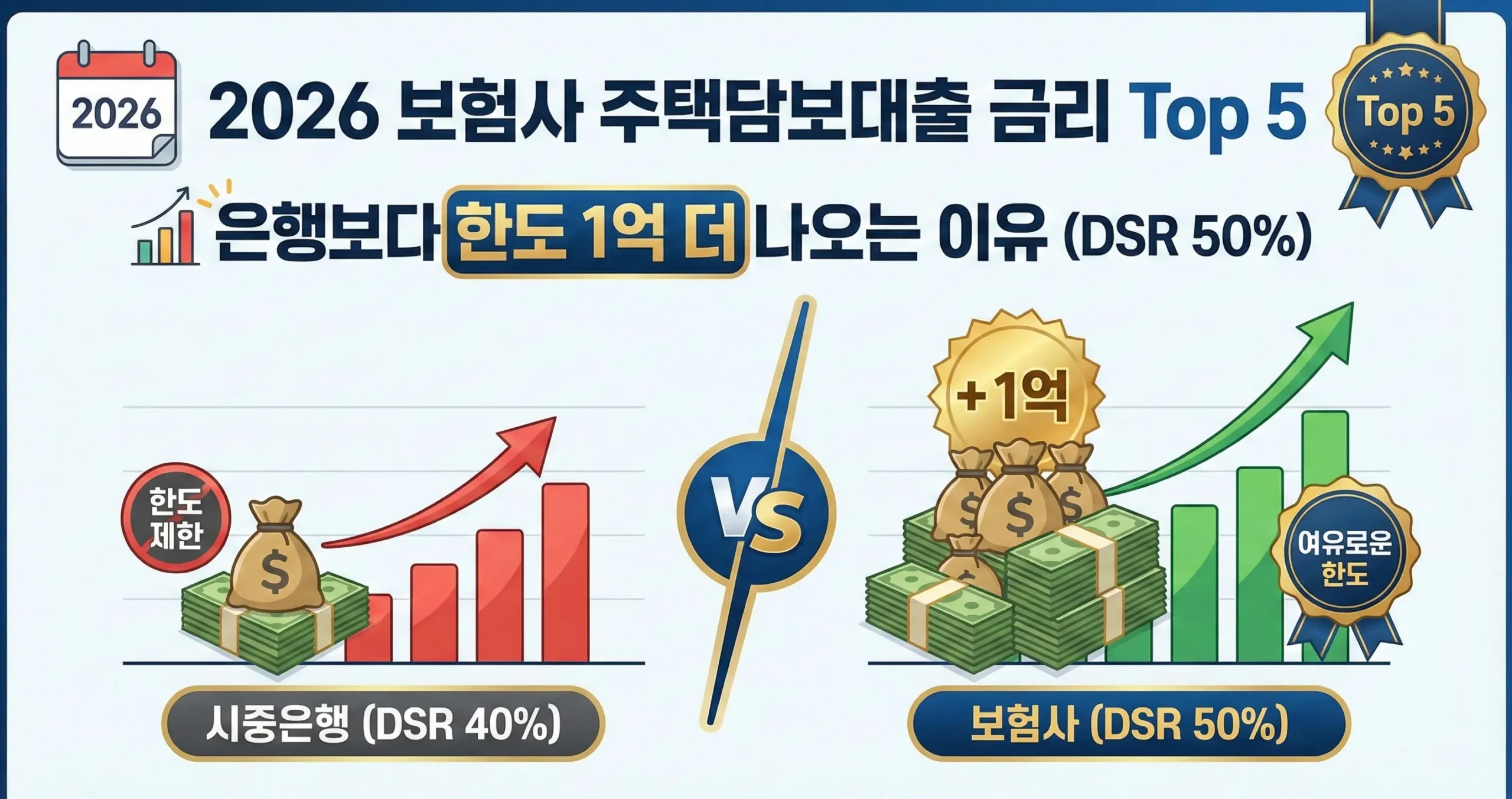 2026

2026 보험사 주택담보대출 금리 Top 5

Top 5

은행보다 한도 1억 더 나오는 이유 (DSR 50%)

한도 제한

$

VS

+1억

$ $ $

여유로운 한도

시중은행 (DSR 40%)

보험사 (DSR 50%)